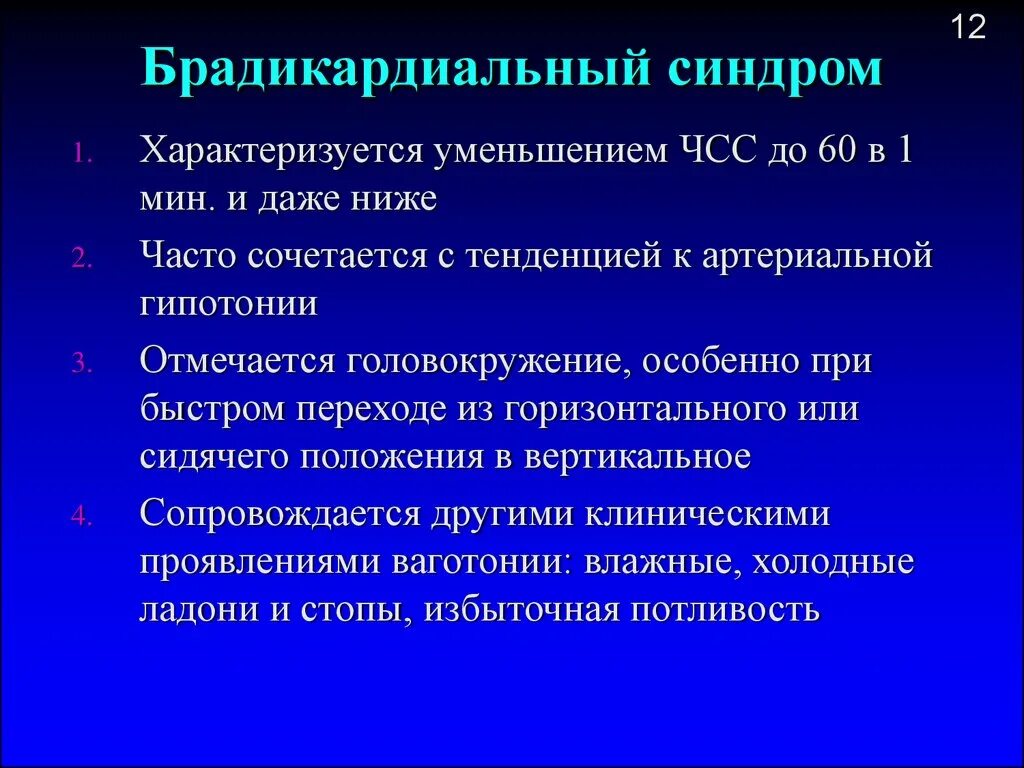 12

Брадикардиальный синдром

1. Характеризуется уменьшением ЧСС до 60 в 1 мин. и даже ниже
2. Часто сочетается с тенденцией к артериальной гипотонии
3. Отмечается головокружение, особенно при быстром переходе из горизонтального или сидячего положения в вертикальное
4. Сопровождается другими клиническими проявлениями ваготонии: влажные, холодные ладони и стопы, избыточная потливость